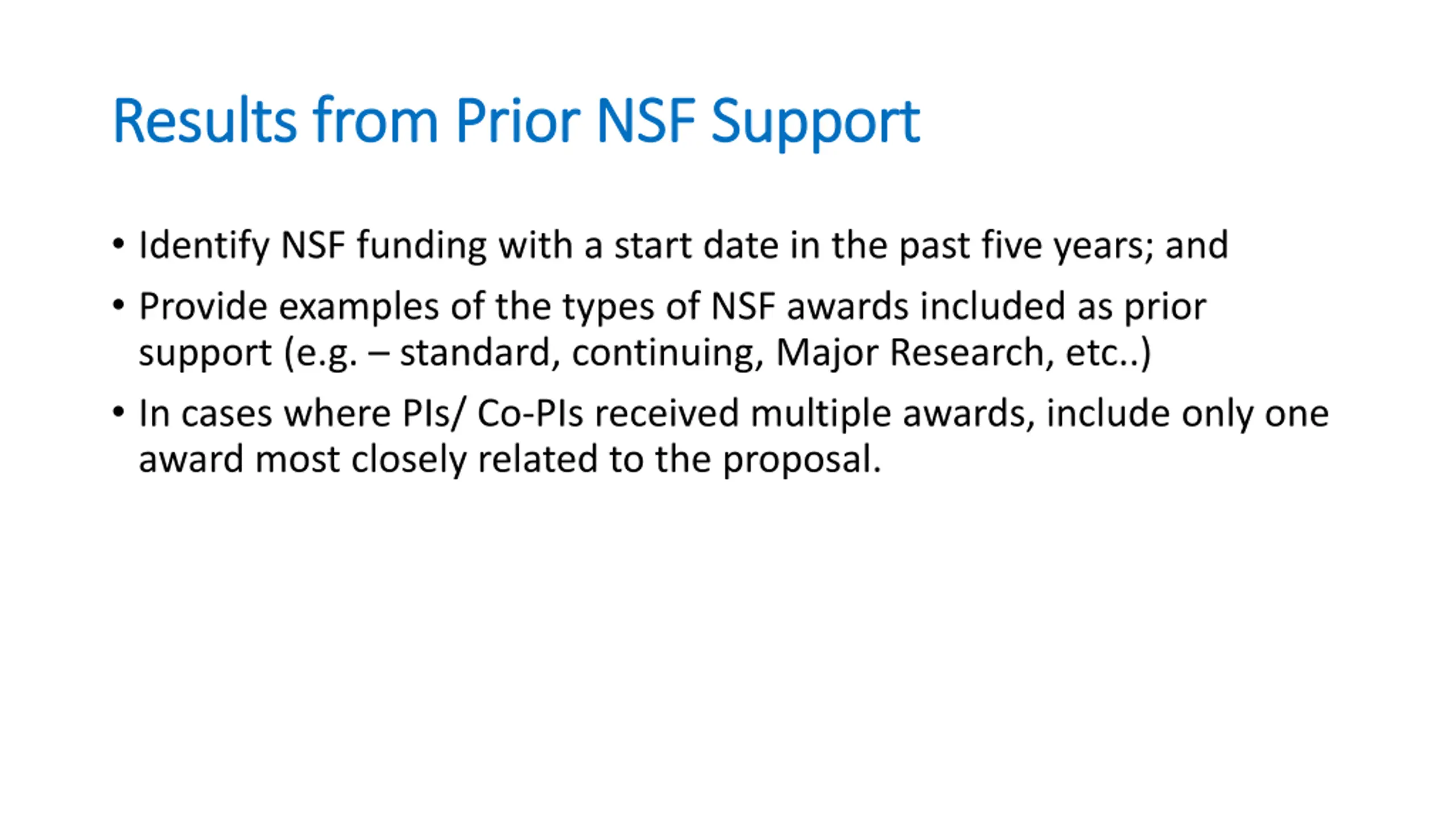 Results from Prior NSF Support

• Identify NSF funding with a start date in the past five years; and
• Provide examples of the types of NSF awards included as prior support (e.g. – standard, continuing, Major Research, etc..)
• In cases where PIs/ Co-PIs received multiple awards, include only one award most closely related to the proposal.